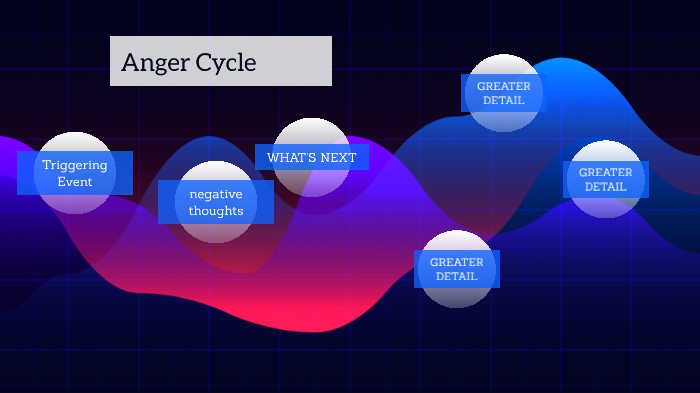 Anger Cycle

Triggering Event

negative thoughts

WHAT'S NEXT

GREATER DETAIL

GREATER DETAIL

GREATER DETAIL